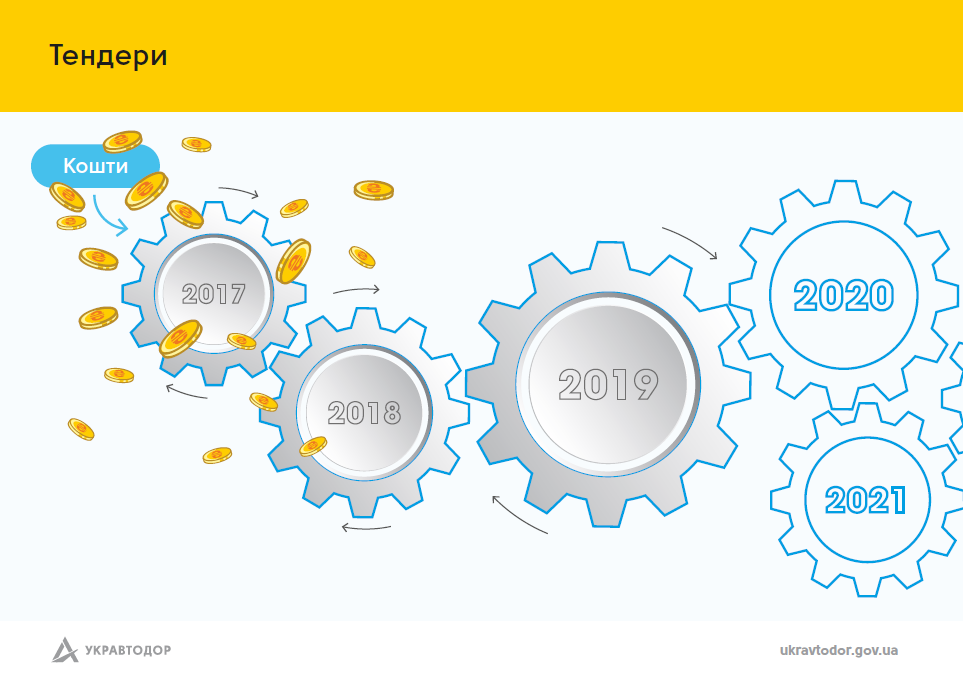 Тендери

Кошти

2017

2018

2019

2020

2021

УКРАВТОДОР

ukravtodor.gov.ua